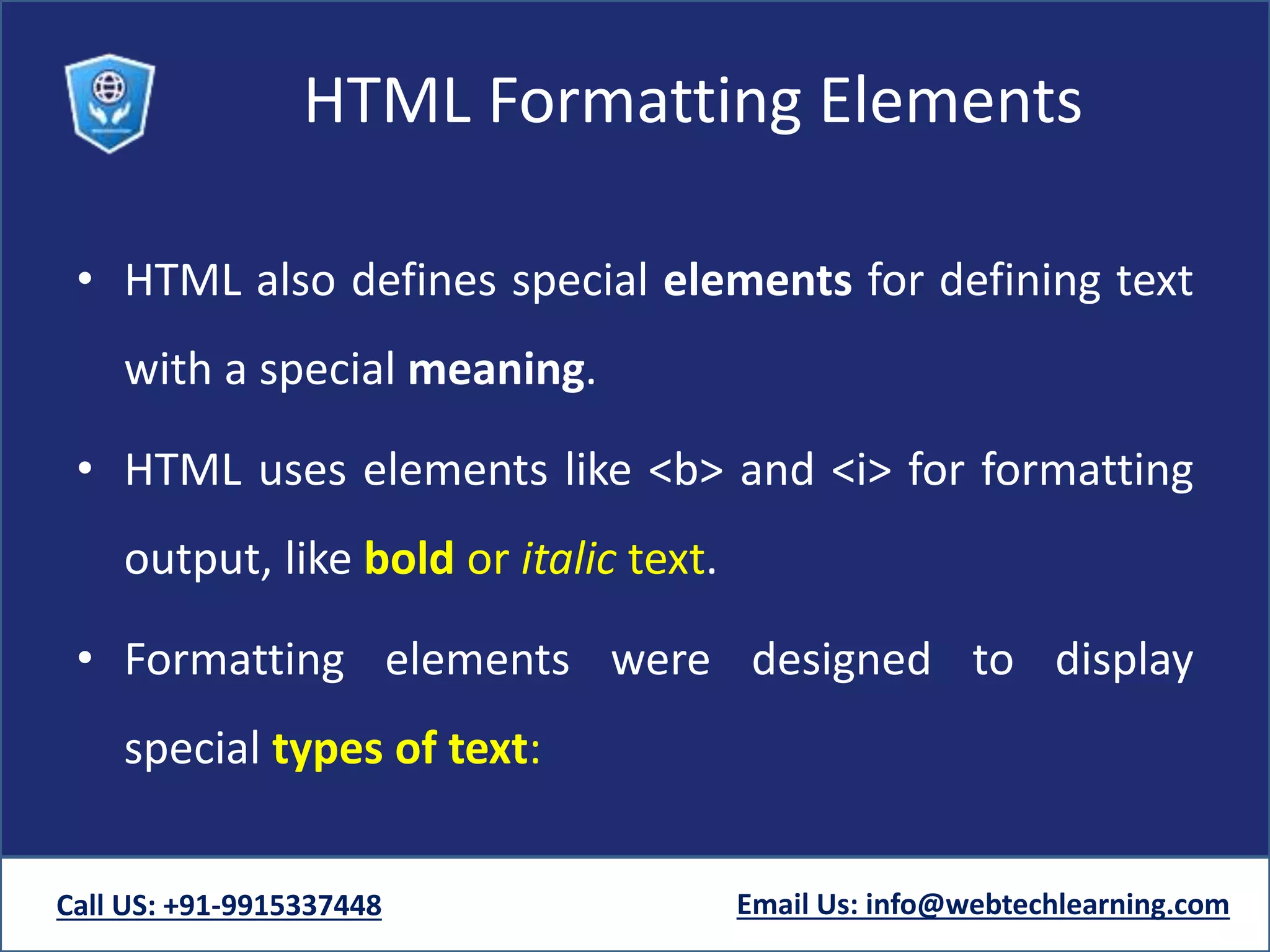 HTML Formatting Elements

• HTML also defines special elements for defining text with a special meaning.

• HTML uses elements like <b> and <i> for formatting output, like bold or italic text.

• Formatting elements were designed to display special types of text:

Call US: +91-9915337448

Email Us: info@webtechlearning.com